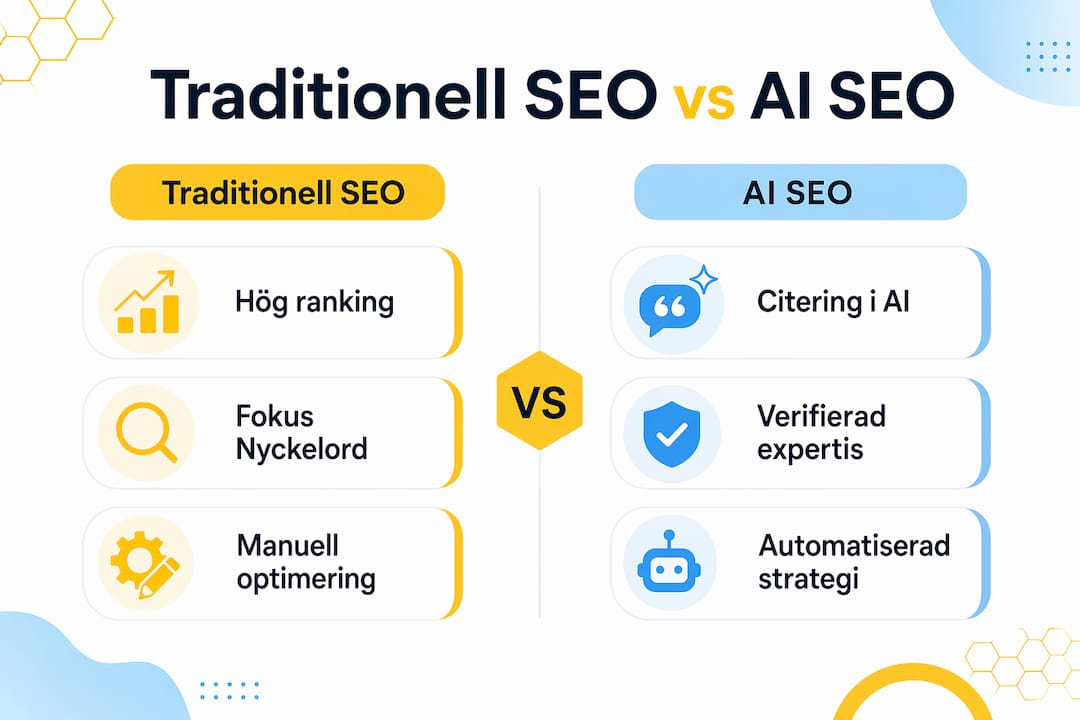 Traditionell SEO vs AI SEO

Traditionell SEO

Hög ranking

Fokus Nyckelord

Manuell optimering

VS

AI SEO

Citering i AI

Verifierad expertis

Automatiserad strategi